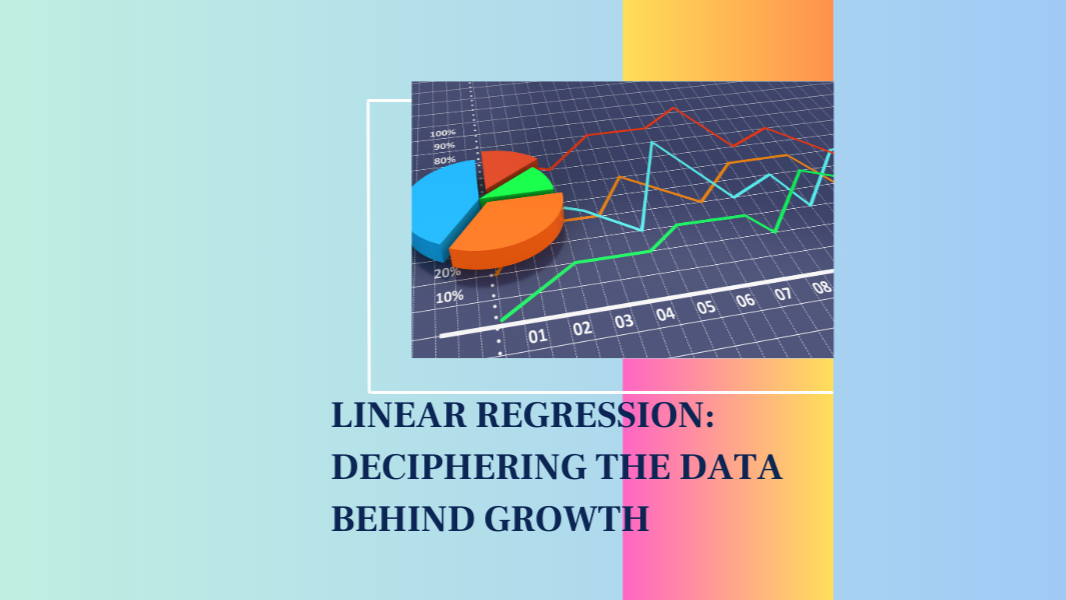 100%
90%
80%
20%
10%
01 02 03 04 05 06 07 08

LINEAR REGRESSION: DECIPHERING THE DATA BEHIND GROWTH